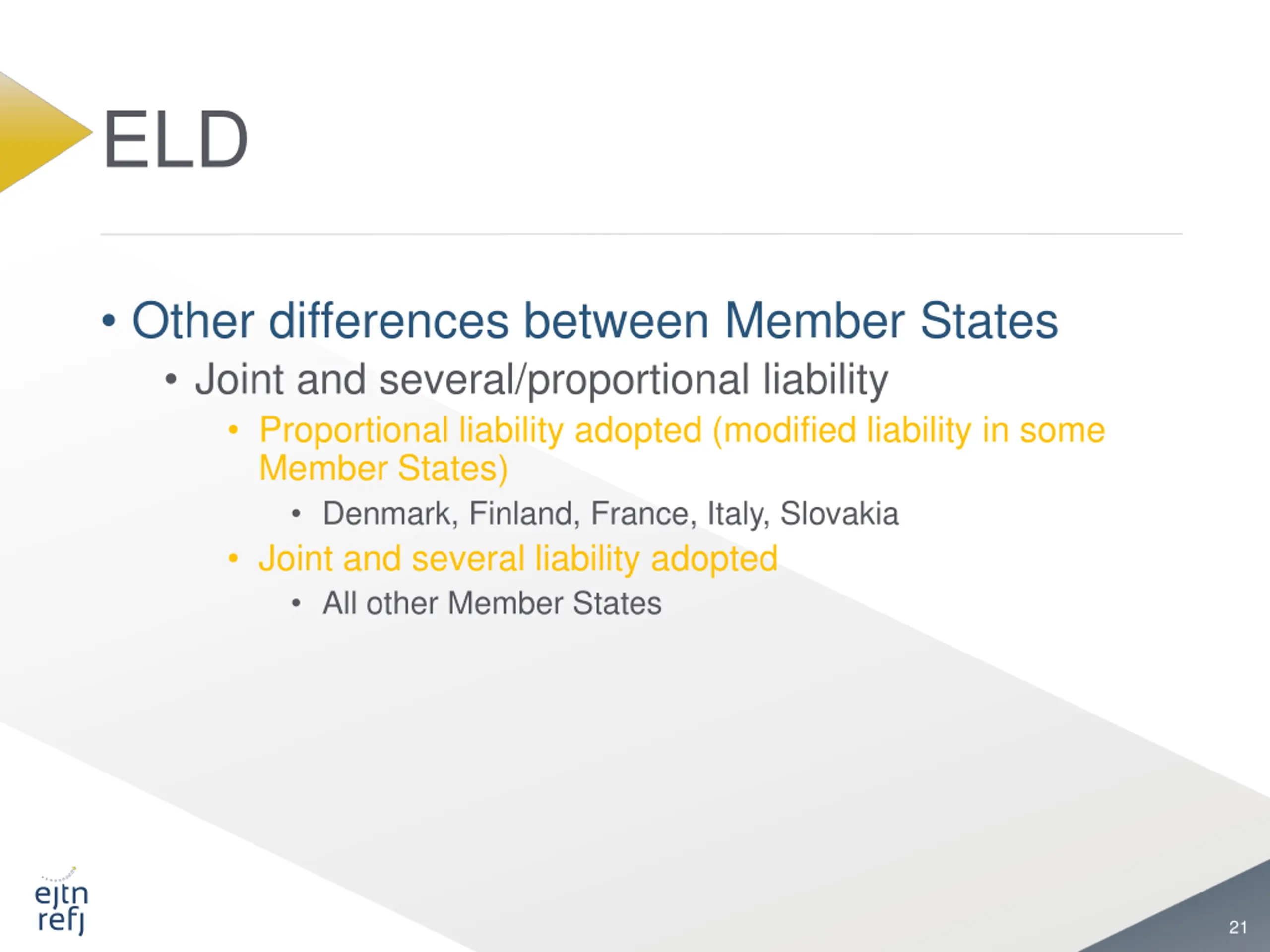 ELD

• Other differences between Member States
• Joint and several/proportional liability
• Proportional liability adopted (modified liability in some Member States)
• Denmark, Finland, France, Italy, Slovakia
• Joint and several liability adopted
• All other Member States

ejtn
refj

21